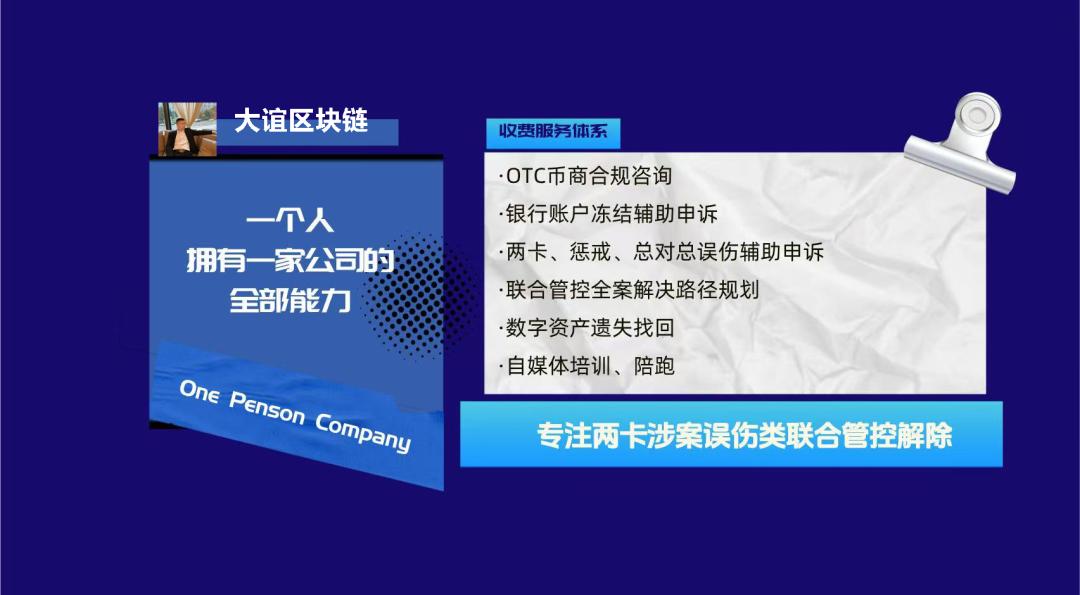 大谊区块链

一个人
拥有一家公司的
全部能力

One Penson Company

收费服务体系

·OTC币商合规咨询
·银行账户冻结辅助申诉
·两卡、惩戒、总对总误伤辅助申诉
·联合管控全案解决路径规划
·数字资产遗失找回
·自媒体培训、陪跑

专注两卡涉案误伤类联合管控解除